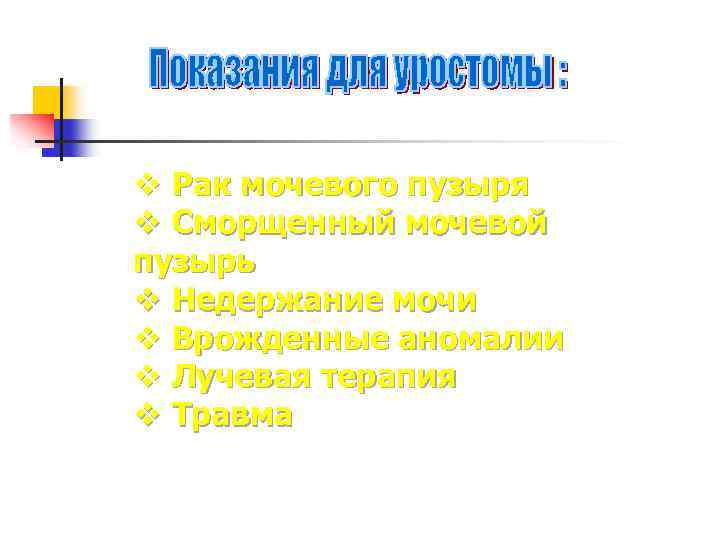 Показания для уростомы :

❖ Рак мочевого пузыря
❖ Сморщенный мочевой пузырь
❖ Недержание мочи
❖ Врожденные аномалии
❖ Лучевая терапия
❖ Травма